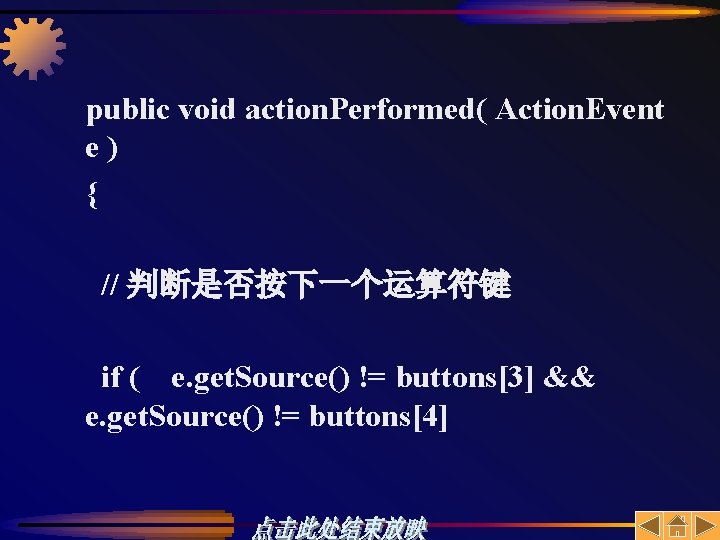 public void actionPerformed( ActionEvent e )

{

// 判断是否按下一个运算符键

if ( e.getSource() != buttons[3] && e.getSource() != buttons[4]

点击此处结束放映